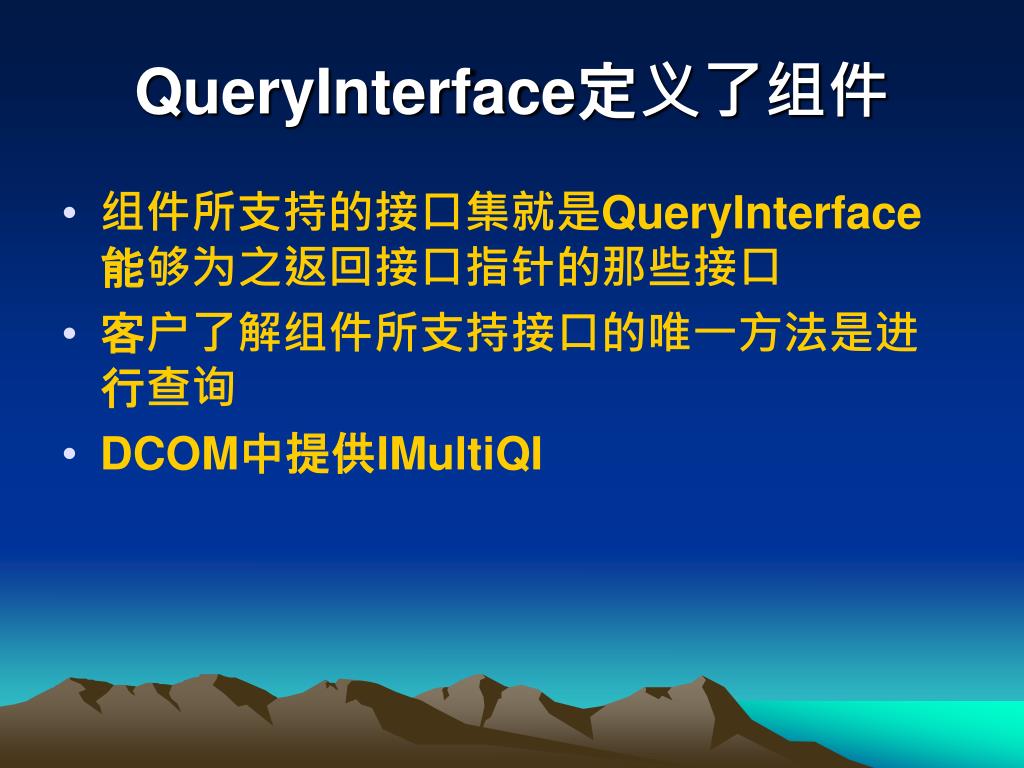 QueryInterface定义了组件

• 组件所支持的接口集就是QueryInterface能够为之返回接口指针的那些接口
• 客户了解组件所支持接口的唯一方法是进行查询
• DCOM中提供IMultiQI